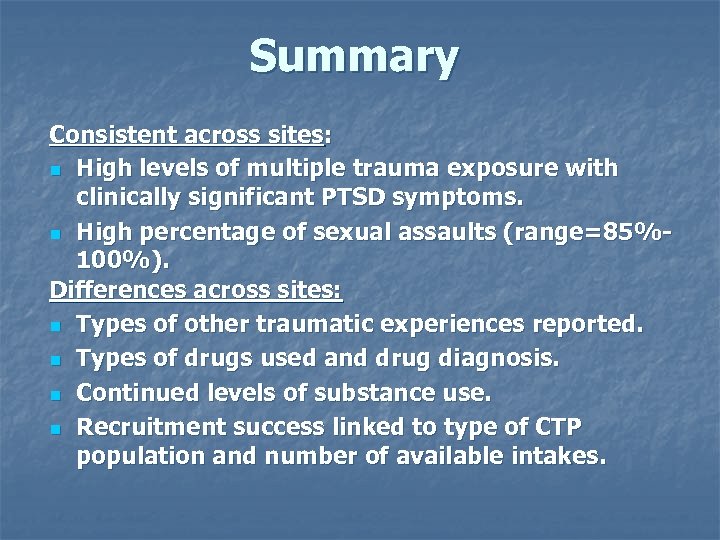 Summary

Consistent across sites:
- High levels of multiple trauma exposure with clinically significant PTSD symptoms.
- High percentage of sexual assaults (range=85%-100%).

Differences across sites:
- Types of other traumatic experiences reported.
- Types of drugs used and drug diagnosis.
- Continued levels of substance use.
- Recruitment success linked to type of CTP population and number of available intakes.